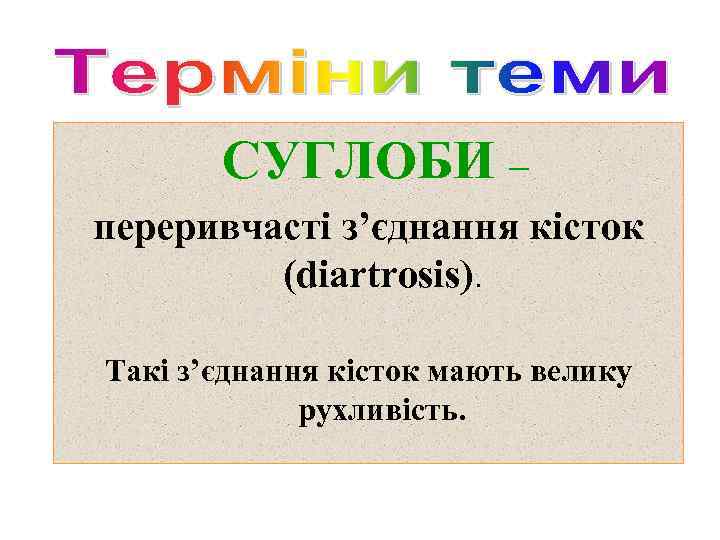 Терміни теми

СУГЛОБИ –

переривчасті з’єднання кісток (diartrosis).

Такі з’єднання кісток мають велику рухливість.